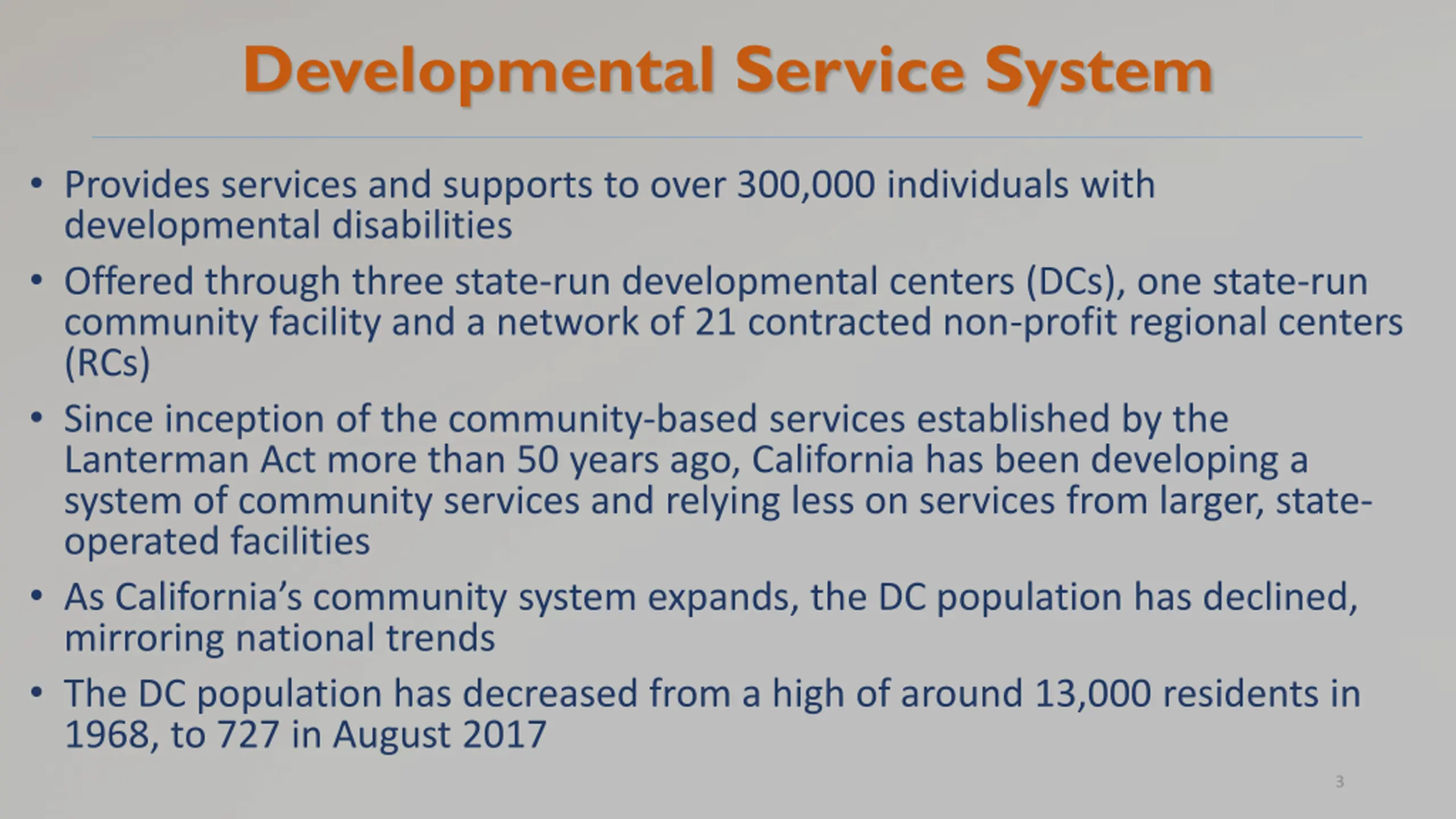 Developmental Service System

• Provides services and supports to over 300,000 individuals with developmental disabilities

• Offered through three state-run developmental centers (DCs), one state-run community facility and a network of 21 contracted non-profit regional centers (RCs)

• Since inception of the community-based services established by the Lanterman Act more than 50 years ago, California has been developing a system of community services and relying less on services from larger, state-operated facilities

• As California's community system expands, the DC population has declined, mirroring national trends

• The DC population has decreased from a high of around 13,000 residents in 1968, to 727 in August 2017

3